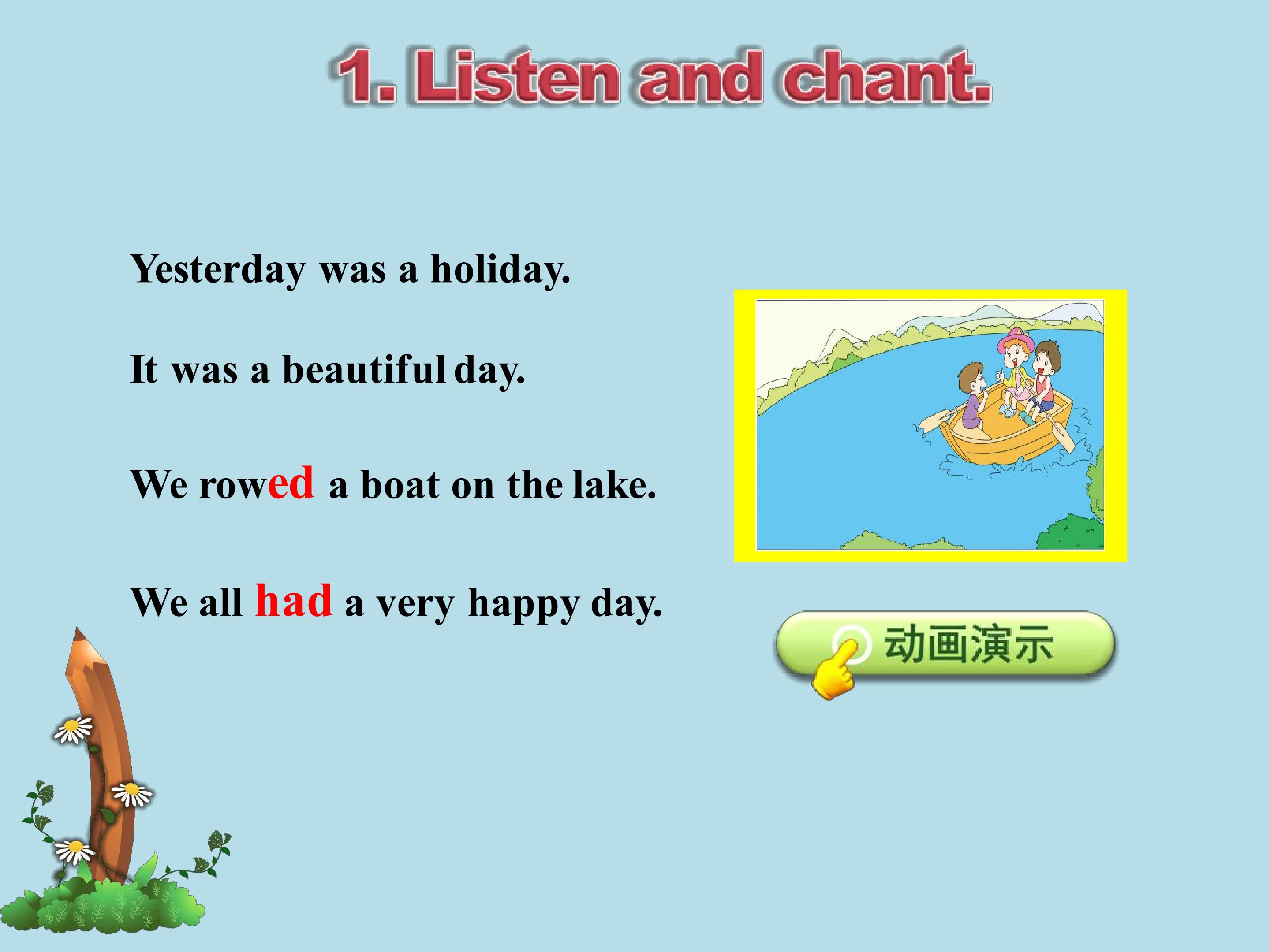 1. Listen and chant.

Yesterday was a holiday.

It was a beautiful day.

We rowed a boat on the lake.

We all had a very happy day.

动画演示